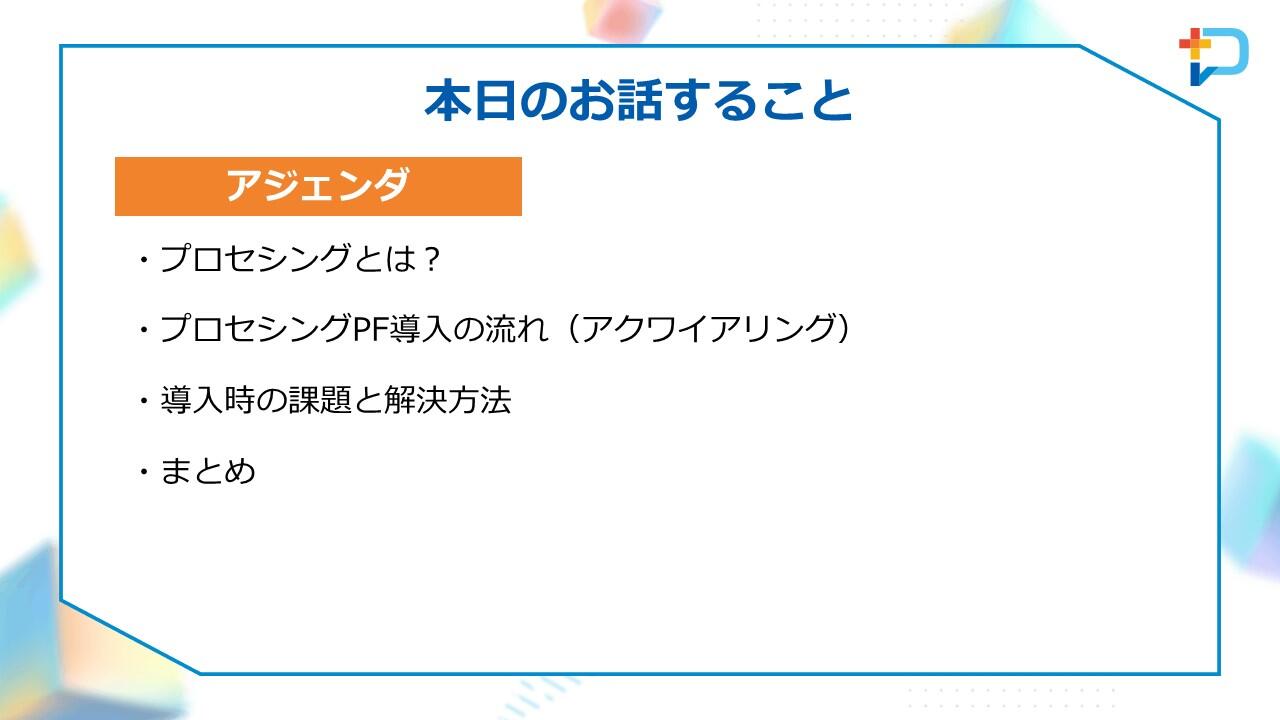 本日のお話すること

アジェンダ

・プロセシングとは？

・プロセシングPF導入の流れ（アクワイアリング）

・導入時の課題と解決方法

・まとめ